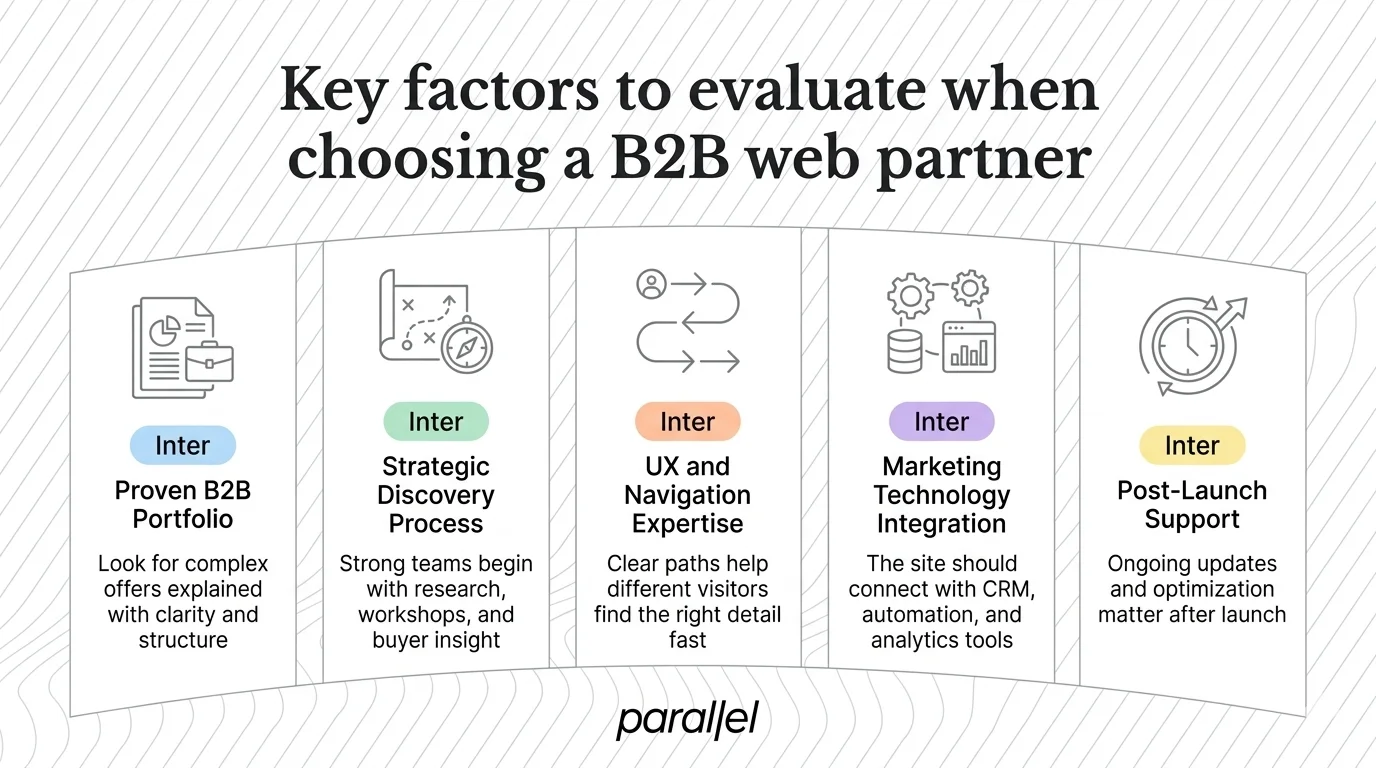 Key factors to evaluate when choosing a B2B web partner

Inter

Proven B2B Portfolio

Look for complex offers explained with clarity and structure

Inter

Strategic Discovery Process

Strong teams begin with research, workshops, and buyer insight

Inter

UX and Navigation Expertise

Clear paths help different visitors find the right detail fast

Inter

Marketing Technology Integration

The site should connect with CRM, automation, and analytics tools

Inter

Post-Launch Support

Ongoing updates and optimization matter after launch

parallel